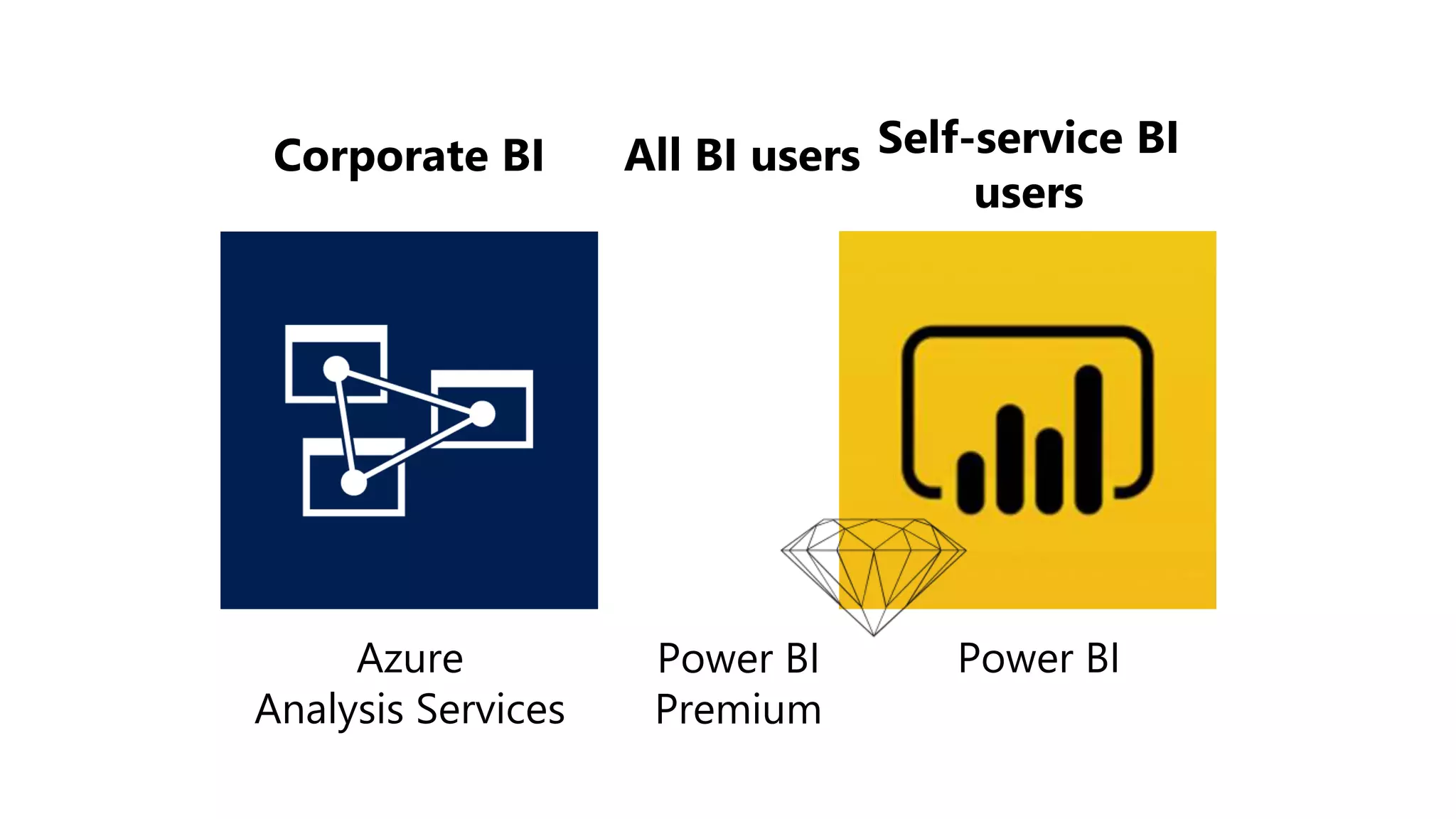 Corporate BI

All BI users

Self-service BI users

Azure Analysis Services

Power BI Premium

Power BI